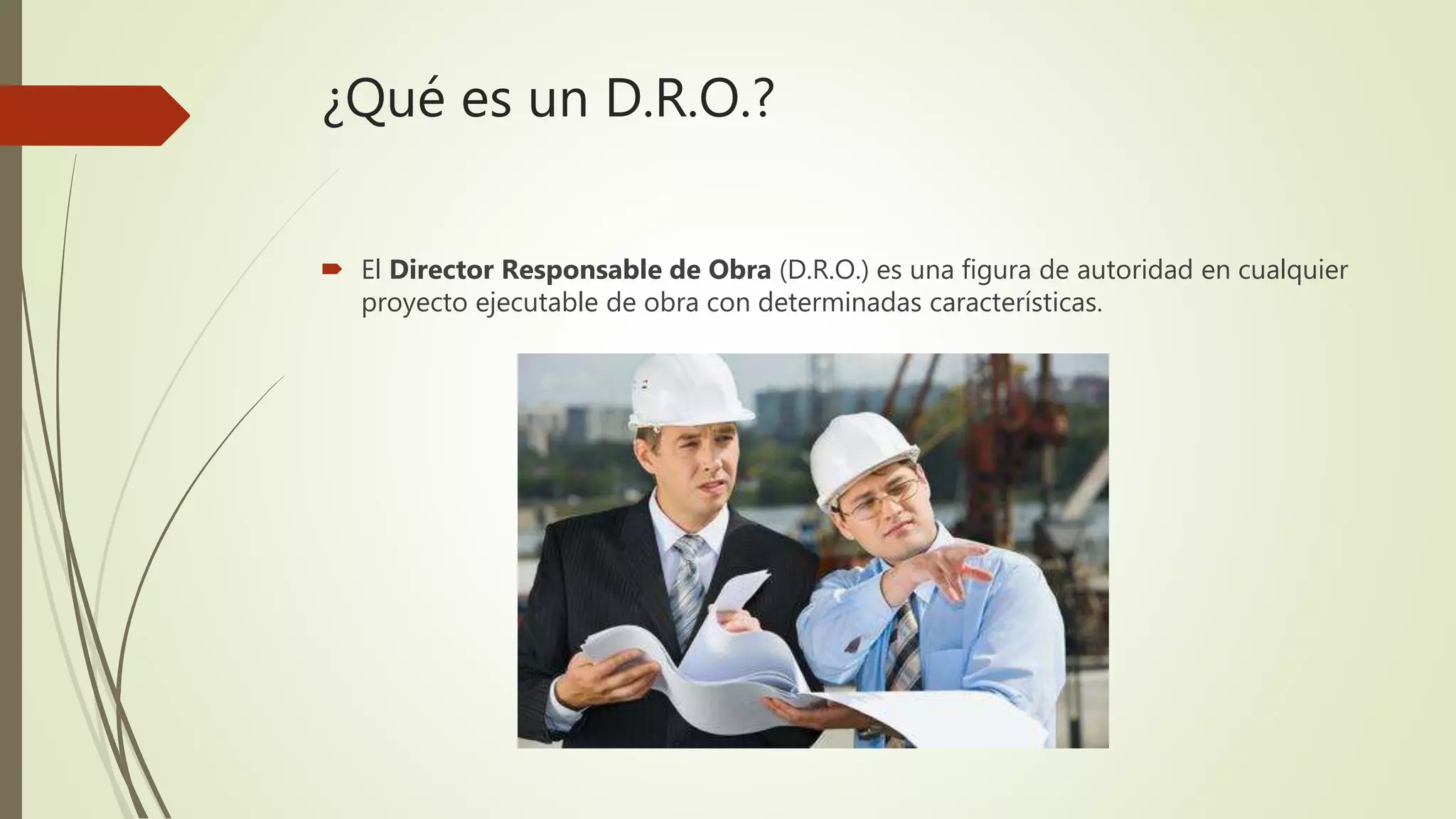 ¿Qué es un D.R.O.?

El Director Responsable de Obra (D.R.O.) es una figura de autoridad en cualquier proyecto ejecutable de obra con determinadas características.